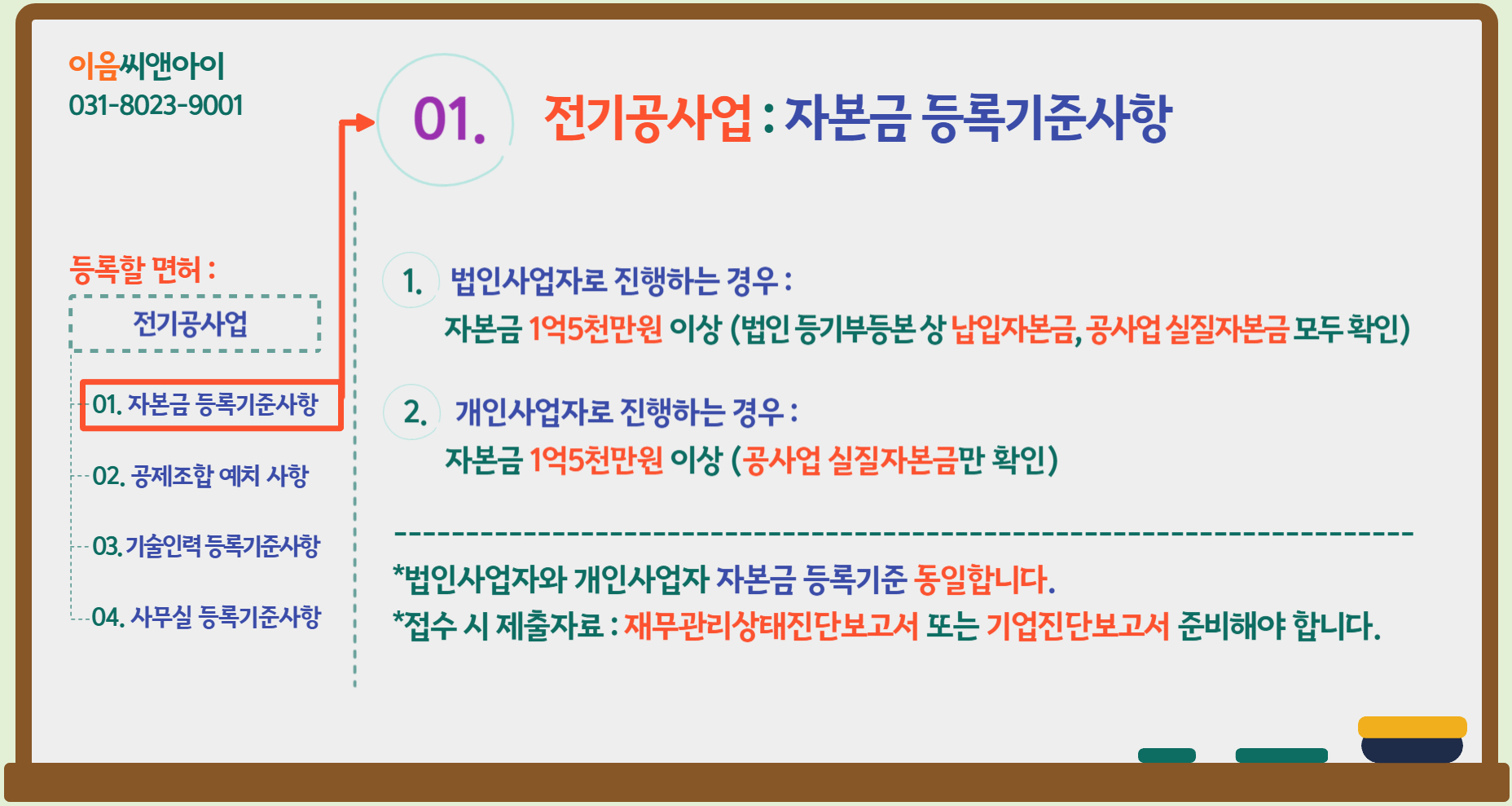 이음씨앤아이
031-8023-9001

등록할 면허 :

전기공사업

01. 자본금 등록기준사항

02. 공제조합 예치 사항

03. 기술인력 등록기준사항

04. 사무실 등록기준사항

01. 전기공사업 : 자본금 등록기준사항

1. 법인사업자로 진행하는 경우 :
자본금 1억5천만원 이상 (법인 등기부등본 상 납입자본금, 공사업 실질자본금 모두 확인)

2. 개인사업자로 진행하는 경우 :
자본금 1억5천만원 이상 (공사업 실질자본금만 확인)

*법인사업자와 개인사업자 자본금 등록기준 동일합니다.
*접수 시 제출자료 : 재무관리상태진단보고서 또는 기업진단보고서 준비해야 합니다.